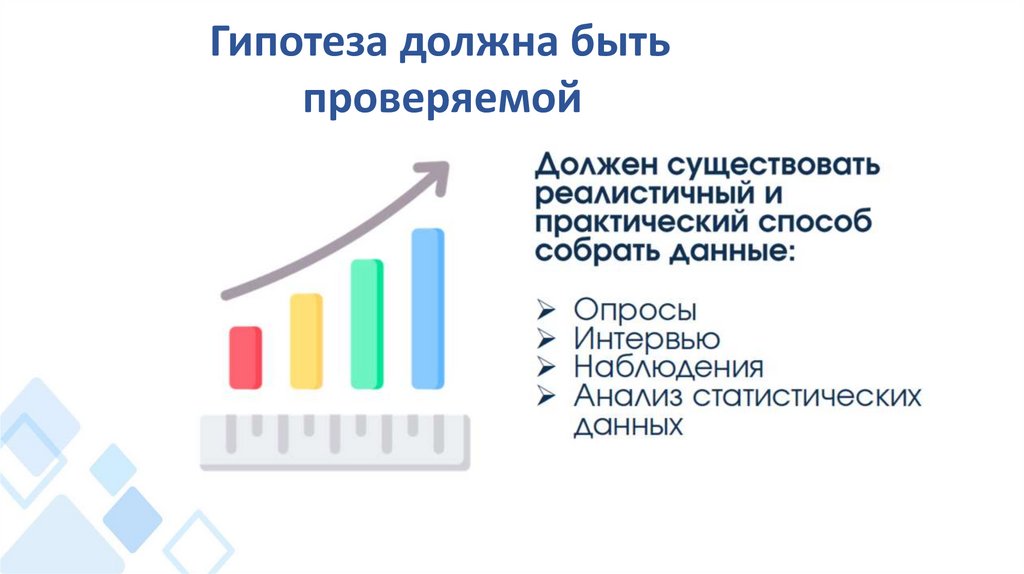 Гипотеза должна быть проверяемой

Должен существовать реалистичный и практический способ собрать данные:

➢ Опросы
➢ Интервью
➢ Наблюдения
➢ Анализ статистических данных